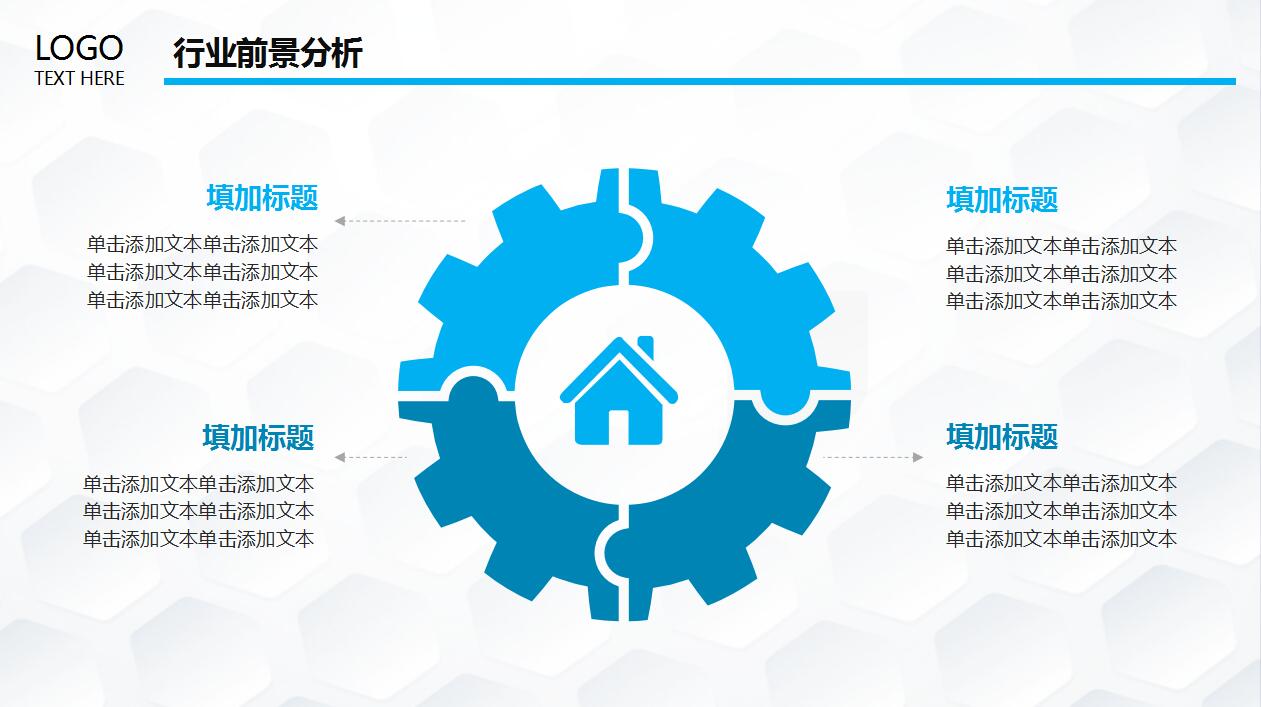 LOGO
TEXT HERE

行业前景分析

填加标题

单击添加文本单击添加文本
单击添加文本单击添加文本
单击添加文本单击添加文本

填加标题

单击添加文本单击添加文本
单击添加文本单击添加文本
单击添加文本单击添加文本

填加标题

单击添加文本单击添加文本
单击添加文本单击添加文本
单击添加文本单击添加文本

填加标题

单击添加文本单击添加文本
单击添加文本单击添加文本
单击添加文本单击添加文本